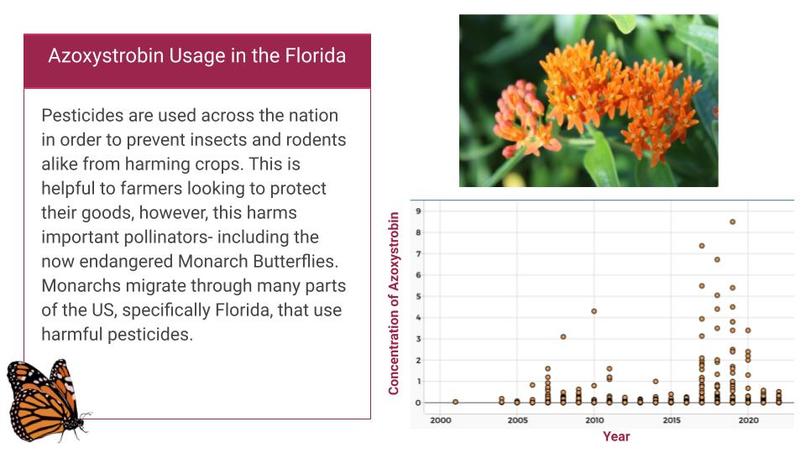 Azoxystrobin Usage in the Florida

Pesticides are used across the nation in order to prevent insects and rodents alike from harming crops. This is helpful to farmers looking to protect their goods, however, this harms important pollinators- including the now endangered Monarch Butterflies. Monarchs migrate through many parts of the US, specifically Florida, that use harmful pesticides.

Concentration of Azoxystrobin

9
8
7
6
5
4
3
2
1
0

2000 2005 2010 2015 2020

Year